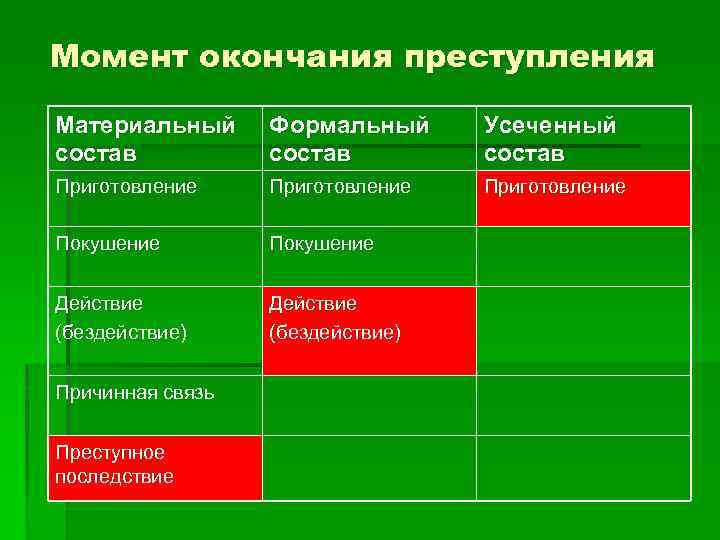 Момент окончания преступления

| Материальный состав | Формальный состав | Усеченный состав |
|---|---|---|
| Приготовление | Приготовление | Приготовление |
| Покушение | Покушение | |
| Действие (бездействие) | Действие (бездействие) | |
| Причинная связь | | |
| Преступное последствие | | |